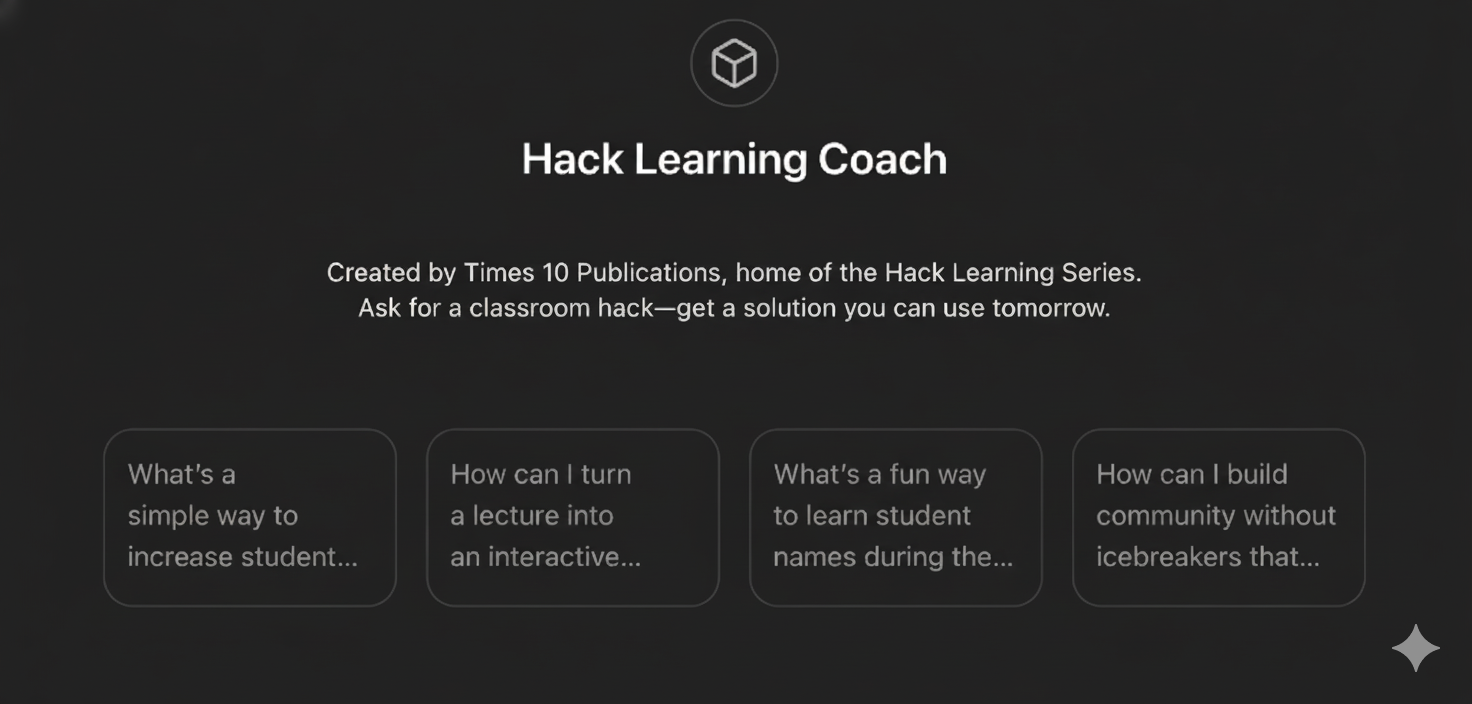 Hack Learning Coach

Created by Times 10 Publications, home of the Hack Learning Series.
Ask for a classroom hack—get a solution you can use tomorrow.

What's a simple way to increase student...

How can I turn a lecture into an interactive...

What's a fun way to learn student names during the...

How can I build community without icebreakers that...